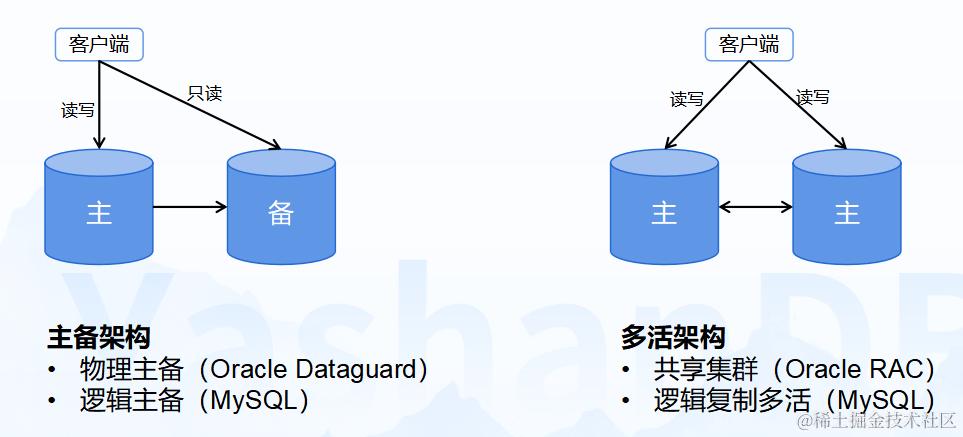 客户端

读写

只读

主

备

主备架构
• 物理主备（Oracle Dataguard）
• 逻辑主备（MySQL）

客户端

读写

读写

主

主

多活架构
• 共享集群（Oracle RAC）
• 逻辑复制多活（MySQL）

YashanDB

@稀土掘金技术社区